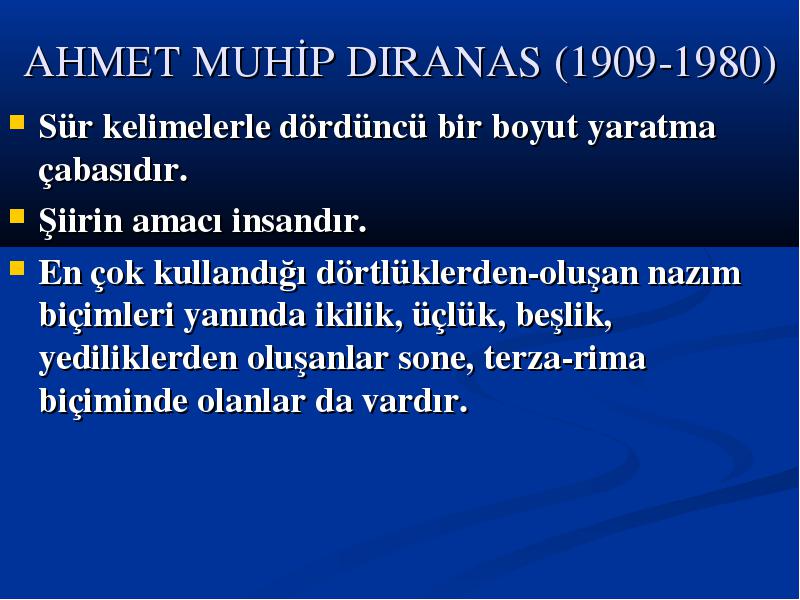 AHMET MUHİP DIRANAS (1909-1980)

Sür kelimelerle dördüncü bir boyut yaratma çabasıdır.

Şiirin amacı insandır.

En çok kullandığı dörtlüklerden-oluşan nazım biçimleri yanında ikilik, üçlük, beşlik, yediliklerden oluşanlar sone, terza-rima biçiminde olanlar da vardır.